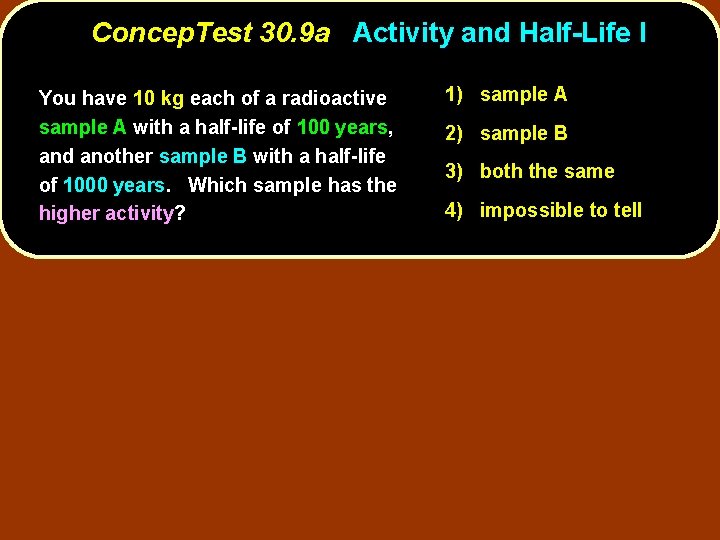 ConcepTest 30.9a Activity and Half-Life I

You have 10 kg each of a radioactive sample A with a half-life of 100 years, and another sample B with a half-life of 1000 years. Which sample has the higher activity?

1) sample A
2) sample B
3) both the same
4) impossible to tell